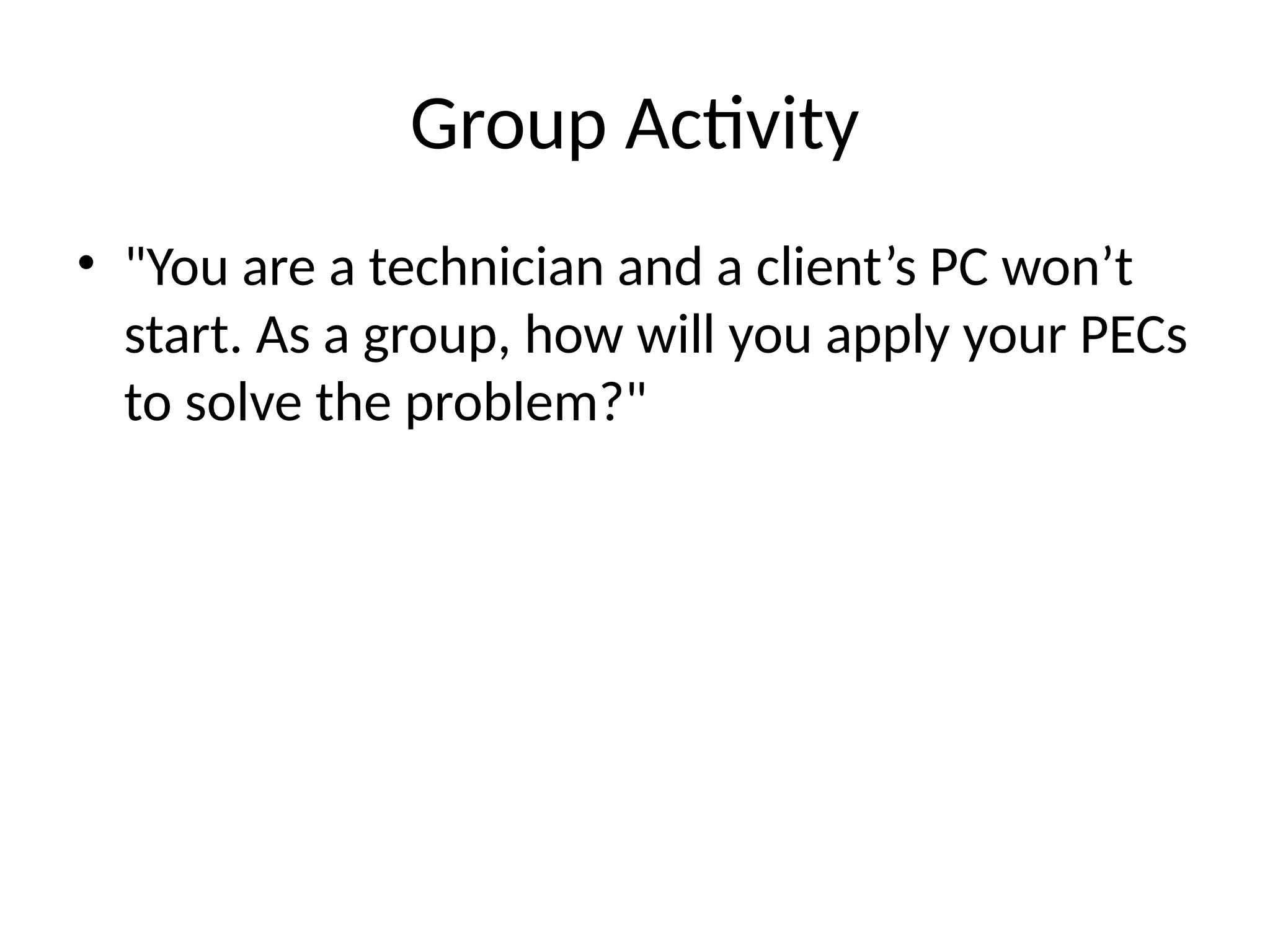 Group Activity

• "You are a technician and a client’s PC won’t start. As a group, how will you apply your PECs to solve the problem?"